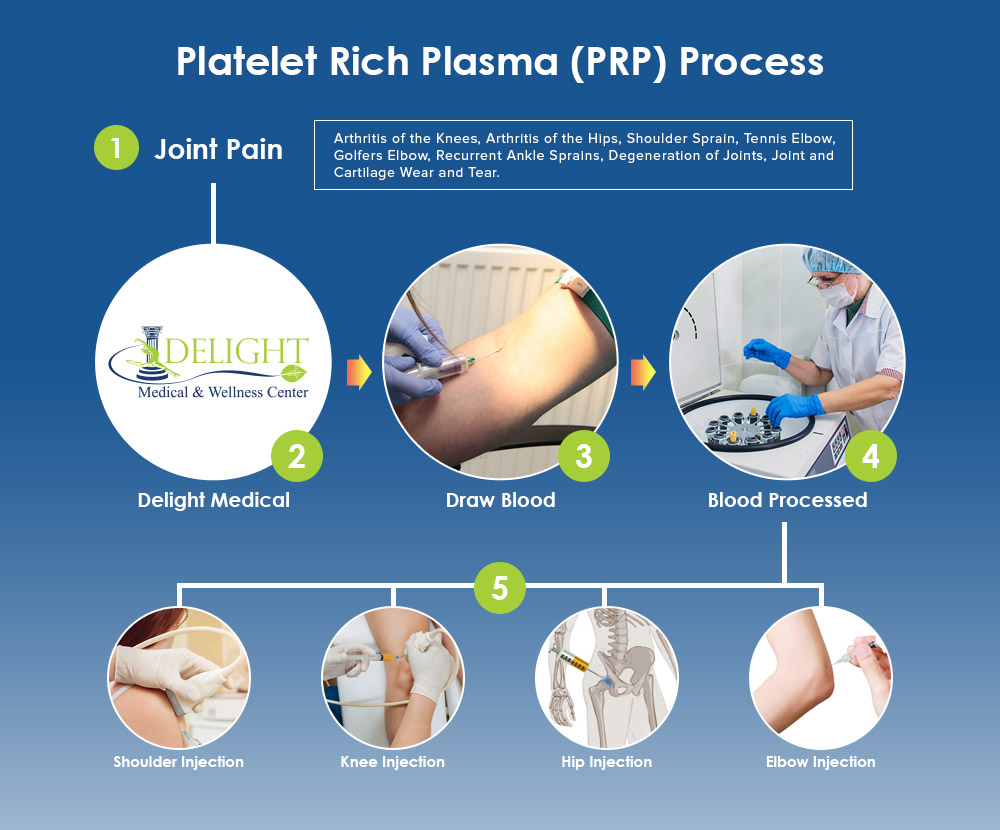 Platelet Rich Plasma (PRP) Process

1 Joint Pain

Arthritis of the Knees, Arthritis of the Hips, Shoulder Sprain, Tennis Elbow, Golfers Elbow, Recurrent Ankle Sprains, Degeneration of Joints, Joint and Cartilage Wear and Tear.

DELIGHT
Medical & Wellness Center

2
Delight Medical

3
Draw Blood

4
Blood Processed

5

Shoulder Injection

Knee Injection

Hip Injection

Elbow Injection